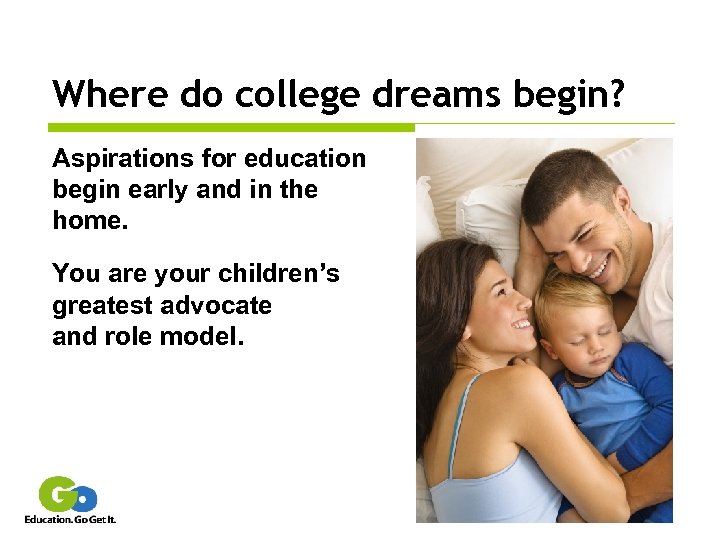 Where do college dreams begin?

Aspirations for education begin early and in the home.

You are your children's greatest advocate and role model.

Go

Education. Go Get It.